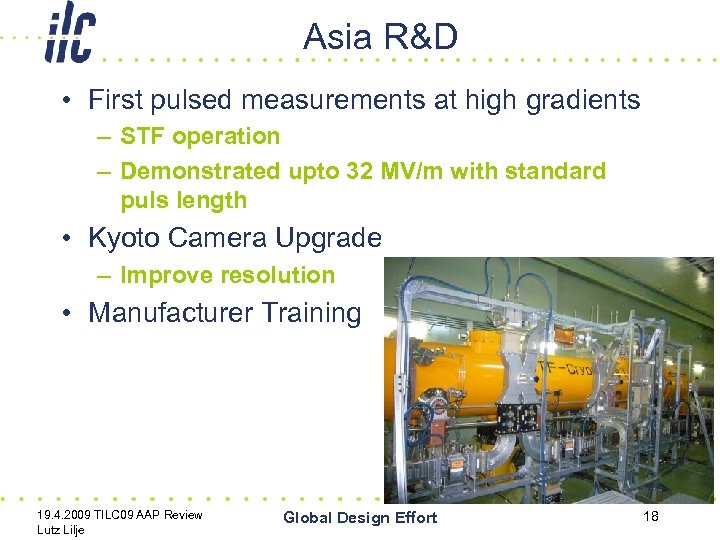 ilc

Asia R&D

• First pulsed measurements at high gradients
– STF operation
– Demonstrated upto 32 MV/m with standard puls length
• Kyoto Camera Upgrade
– Improve resolution
• Manufacturer Training

TF-Cryo

19.4.2009 TILC09 AAP Review
Lutz Lilje

Global Design Effort

18